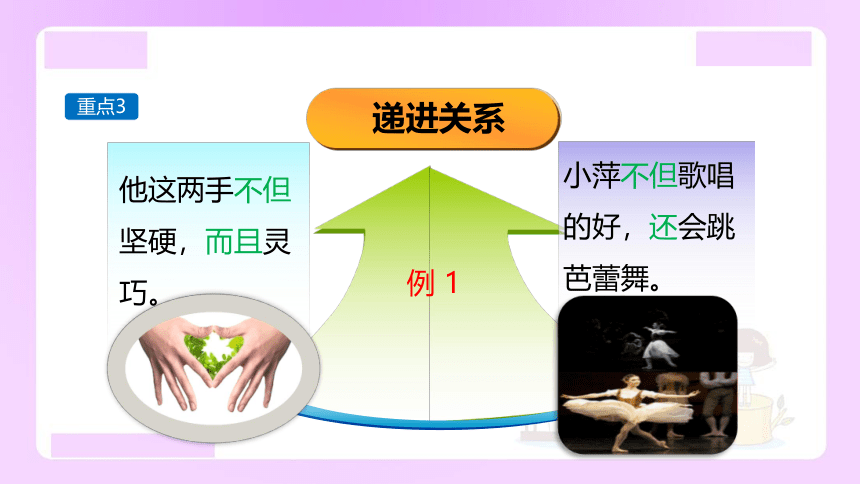 重点3

递进关系

他这两手不但坚硬，而且灵巧。

例 1

小萍不但歌唱的好，还会跳芭蕾舞。